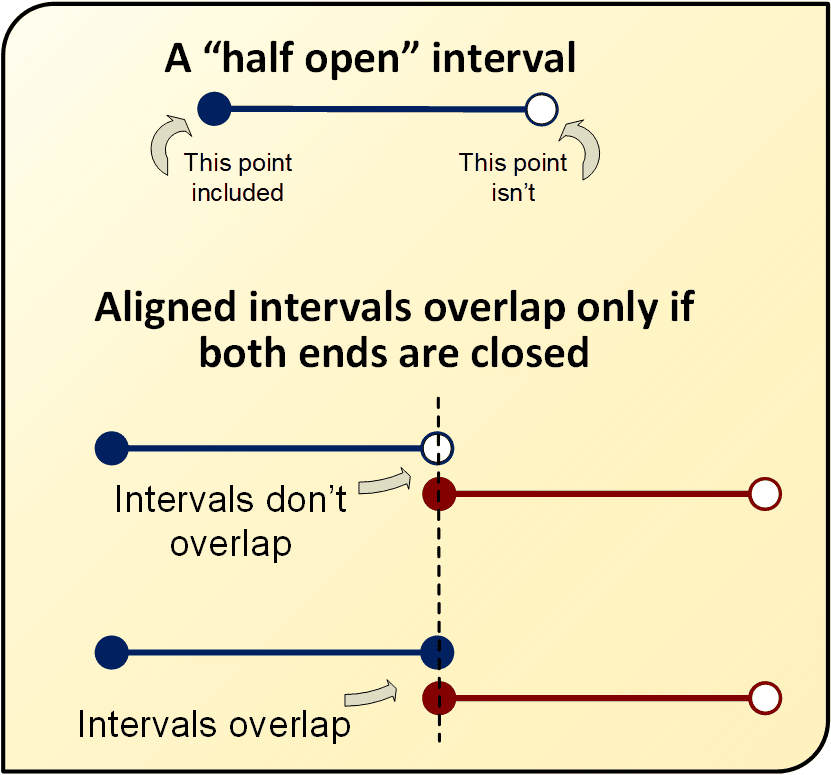 A “half open” interval

This point included

This point isn’t

Aligned intervals overlap only if both ends are closed

Intervals don’t overlap

Intervals overlap